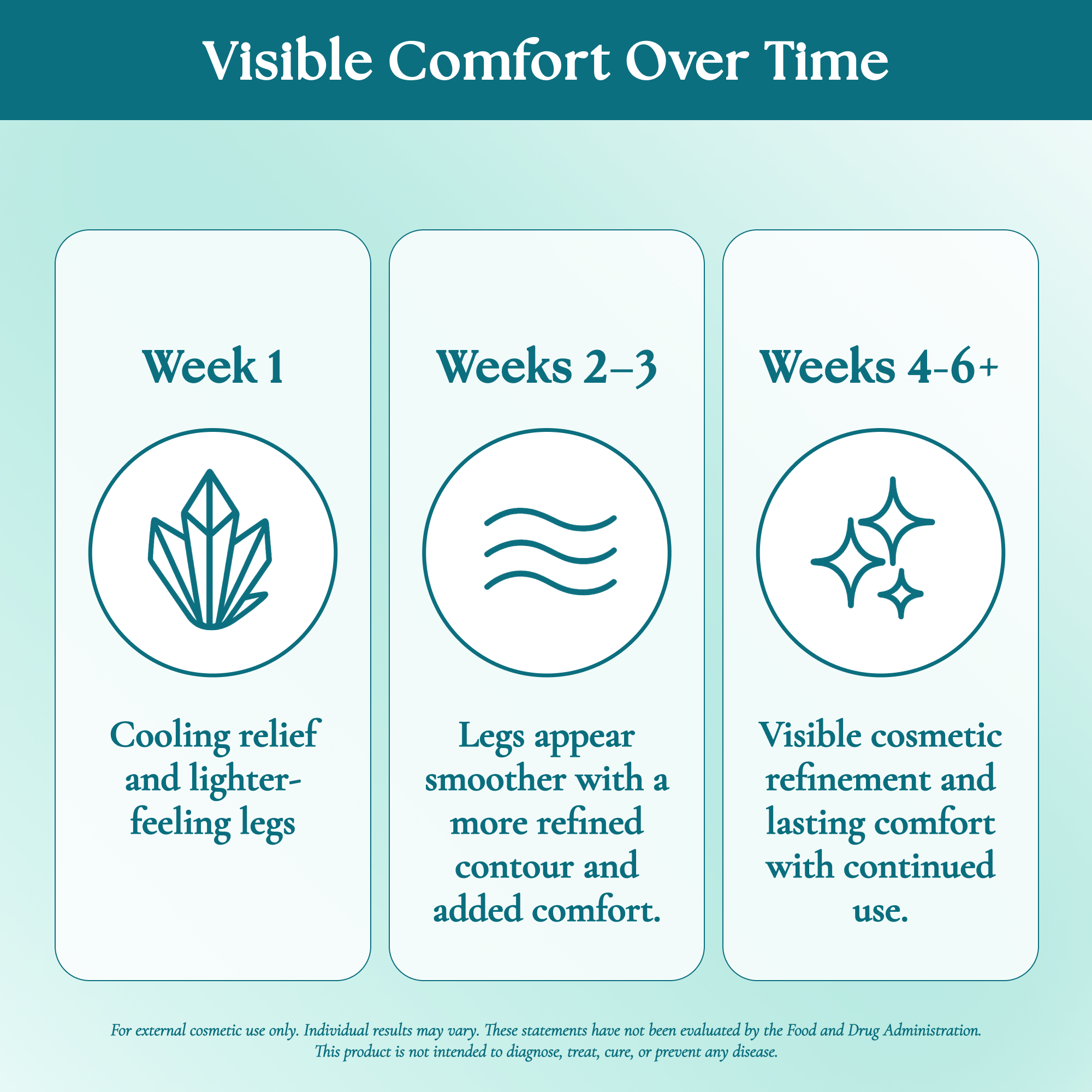 Visible Comfort Over Time

Week 1

Cooling relief and lighter-feeling legs

Weeks 2–3

Legs appear smoother with a more refined contour and added comfort.

Weeks 4-6+

Visible cosmetic refinement and lasting comfort with continued use.

For external cosmetic use only. Individual results may vary. These statements have not been evaluated by the Food and Drug Administration. This product is not intended to diagnose, treat, cure, or prevent any disease.